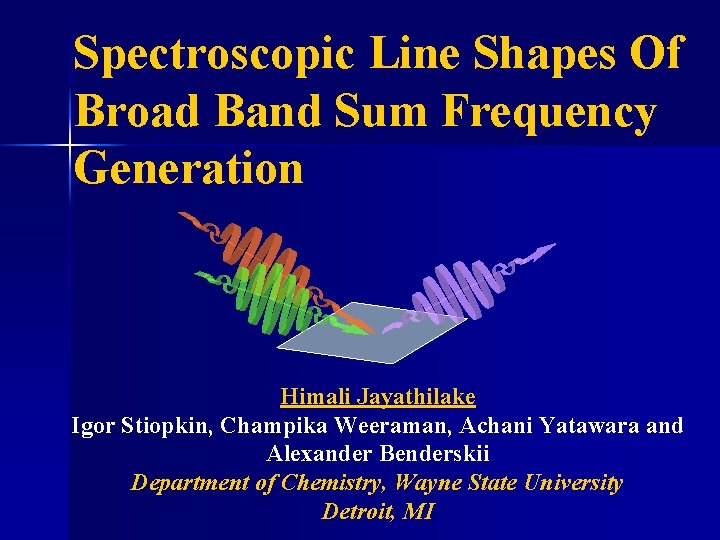 Spectroscopic Line Shapes Of Broad Band Sum Frequency Generation

Himali Jayathilake
Igor Stiopkin, Champika Weeraman, Achani Yatawara and Alexander Benderskii
Department of Chemistry, Wayne State University
Detroit, MI